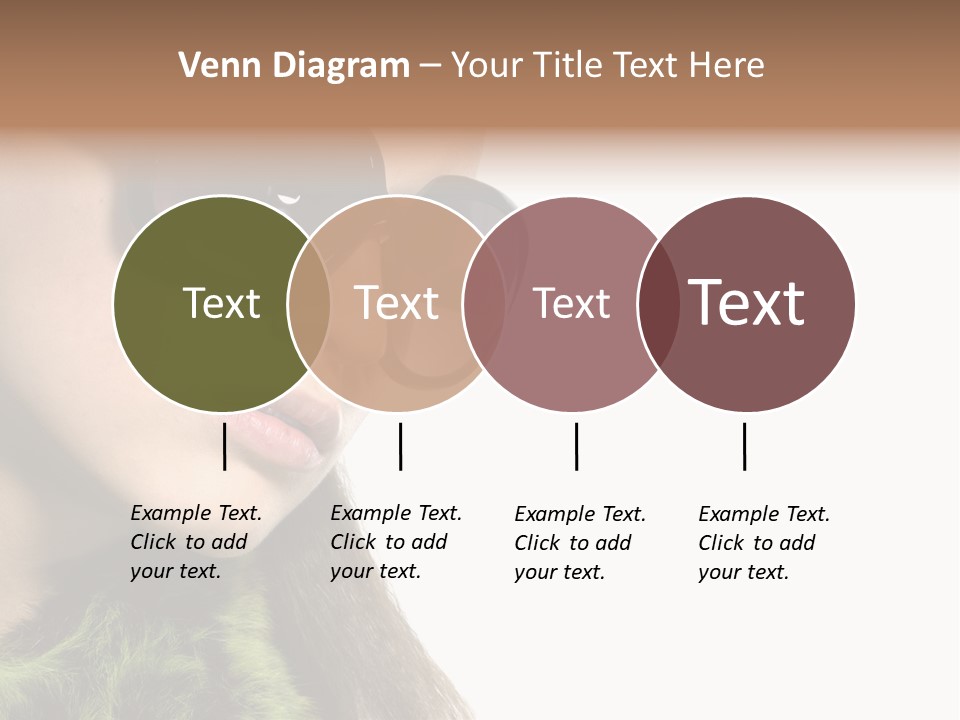 Venn Diagram – Your Title Text Here

Text

Text

Text

Text

Example Text. Click to add your text.

Example Text. Click to add your text.

Example Text. Click to add your text.

Example Text. Click to add your text.